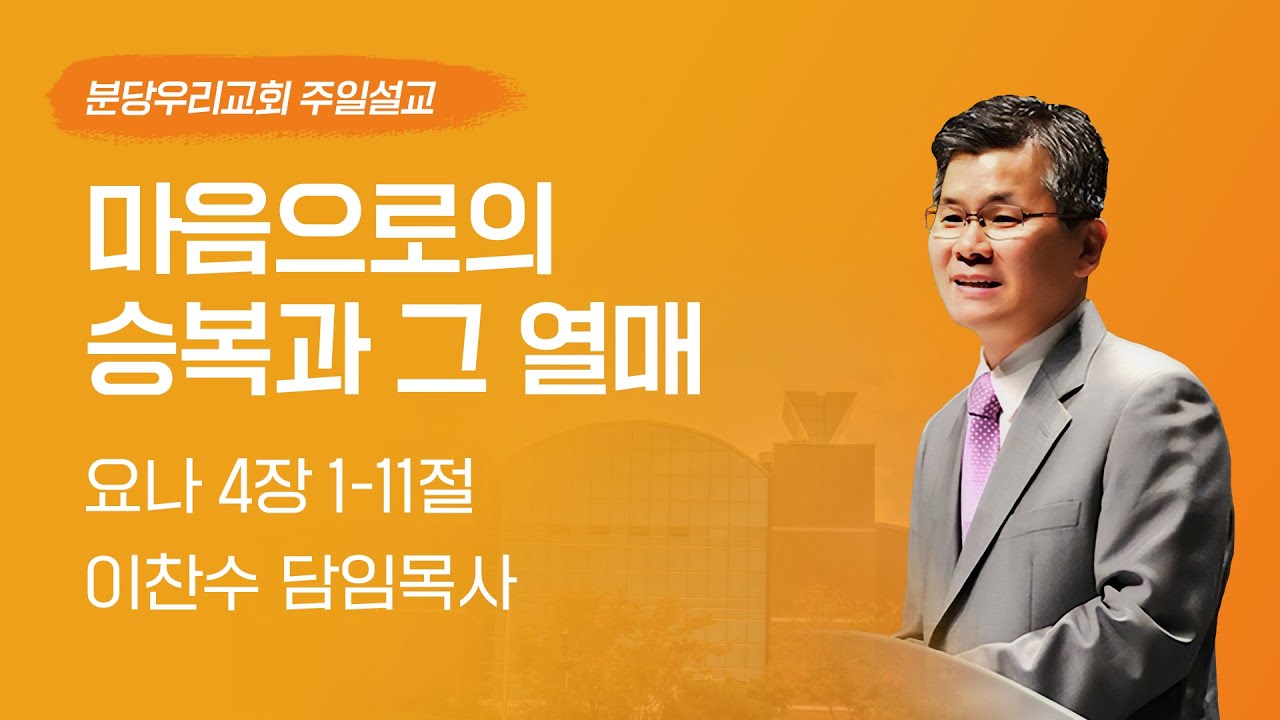 분당우리교회 주일설교

마음으로의 승복과 그 열매

요나 4장 1-11절

이찬수 담임목사